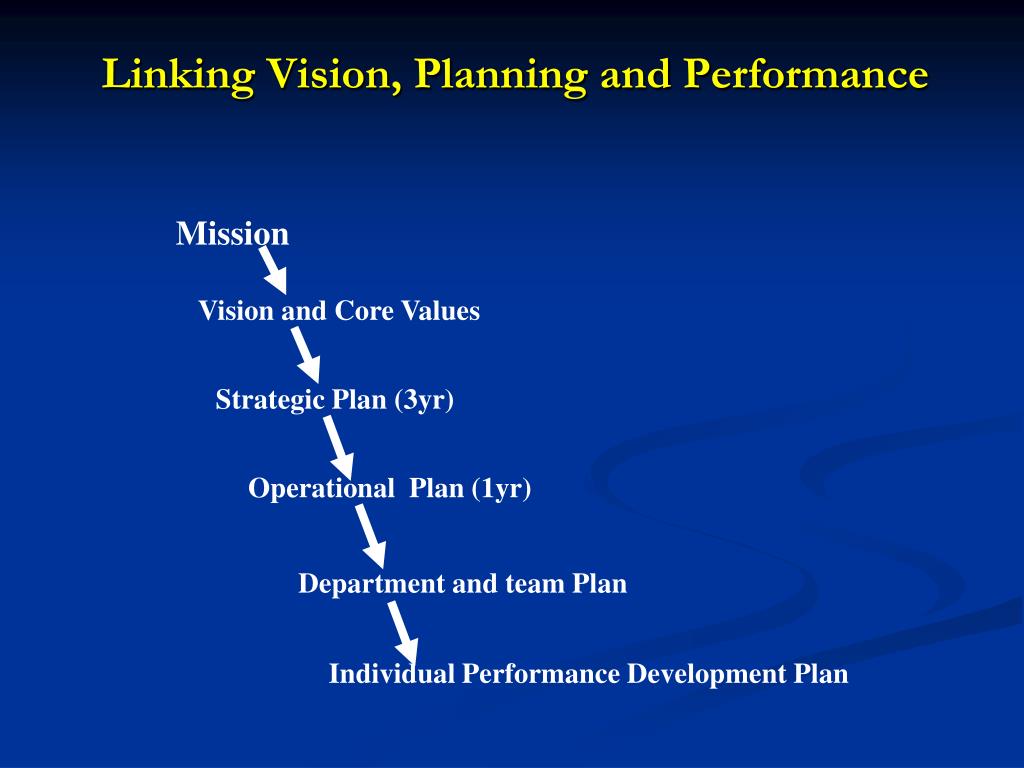 Linking Vision, Planning and Performance

Mission

Vision and Core Values

Strategic Plan (3yr)

Operational Plan (1yr)

Department and team Plan

Individual Performance Development Plan